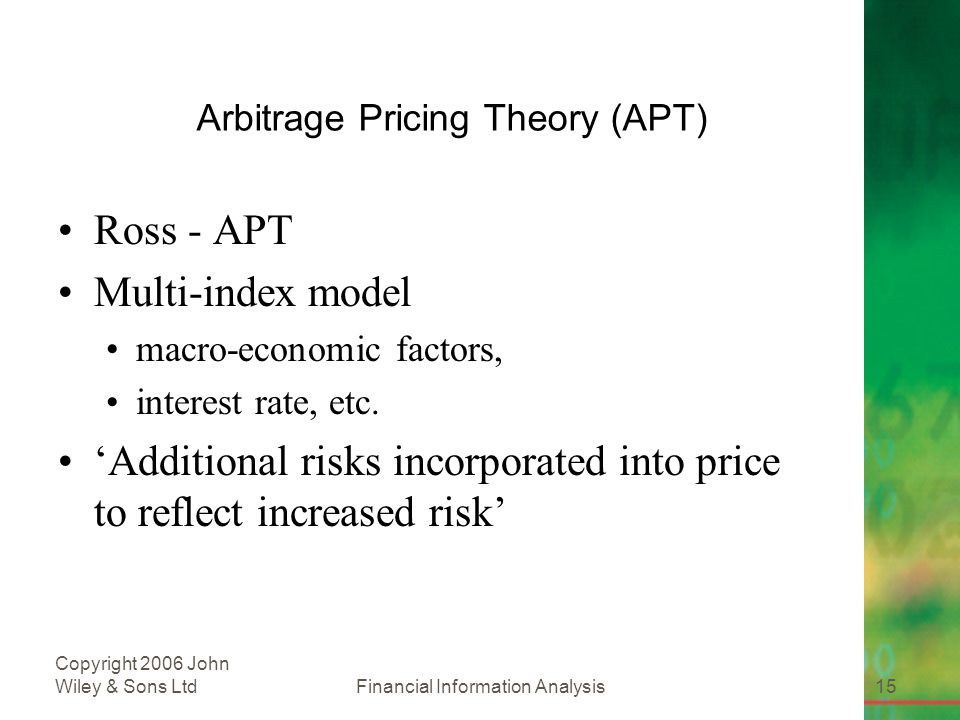 Arbitrage Pricing Theory (APT)

• Ross - APT
• Multi-index model
 • macro-economic factors,
 • interest rate, etc.
• ‘Additional risks incorporated into price to reflect increased risk’

Copyright 2006 John Wiley & Sons Ltd

Financial Information Analysis

15